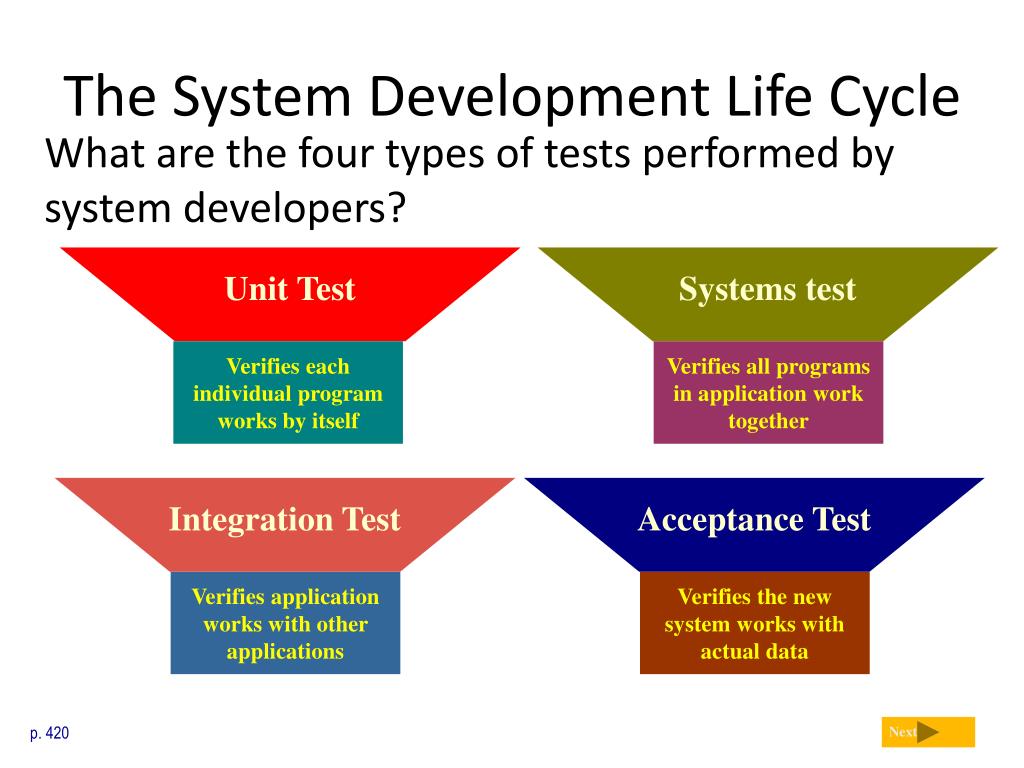 The System Development Life Cycle

What are the four types of tests performed by system developers?

Unit Test

Verifies each individual program works by itself

Systems test

Verifies all programs in application work together

Integration Test

Verifies application works with other applications

Acceptance Test

Verifies the new system works with actual data

p. 420

Next